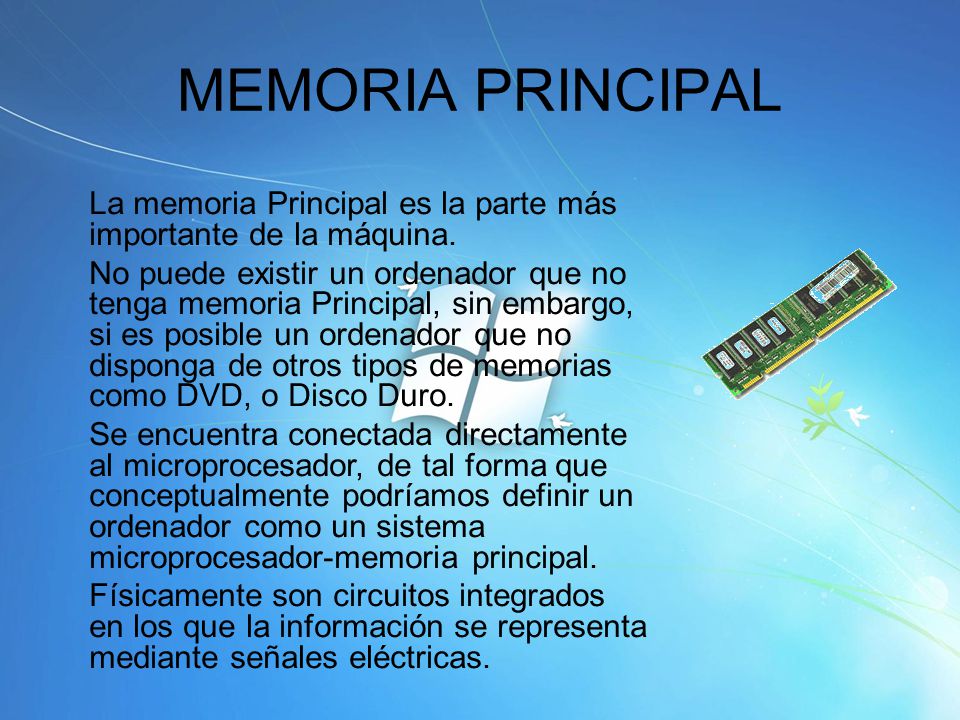 MEMORIA PRINCIPAL

La memoria Principal es la parte más importante de la máquina.

No puede existir un ordenador que no tenga memoria Principal, sin embargo, si es posible un ordenador que no disponga de otros tipos de memorias como DVD, o Disco Duro.

Se encuentra conectada directamente al microprocesador, de tal forma que conceptualmente podríamos definir un ordenador como un sistema microprocesador-memoria principal.

Físicamente son circuitos integrados en los que la información se representa mediante señales eléctricas.